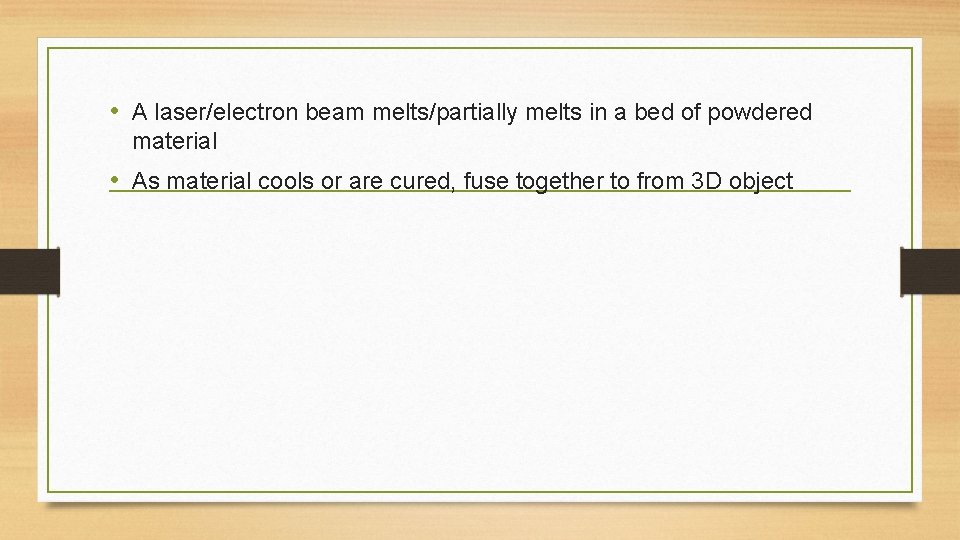 • A laser/electron beam melts/partially melts in a bed of powdered material

• As material cools or are cured, fuse together to from 3D object